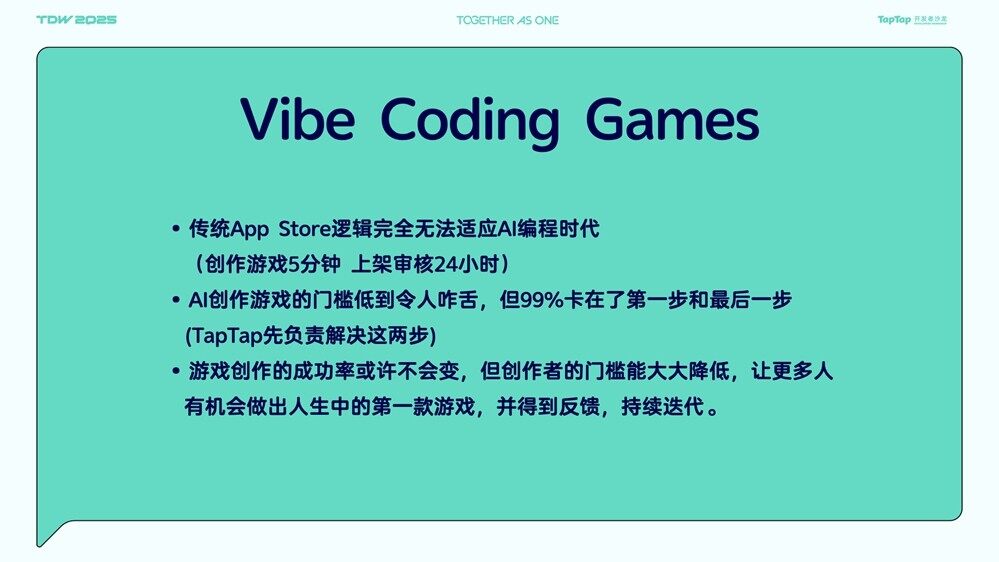 TDW 2025

TOGETHER AS ONE

TapTap 开发者沙龙

Vibe Coding Games

• 传统App Store逻辑完全无法适应AI编程时代
（创作游戏5分钟 上架审核24小时）

• AI创作游戏的门槛低到令人咋舌，但99%卡在了第一步和最后一步
(TapTap先负责解决这两步)

• 游戏创作的成功率或许不会变，但创作者的门槛能大大降低，让更多人有机会做出人生中的第一款游戏，并得到反馈，持续迭代。